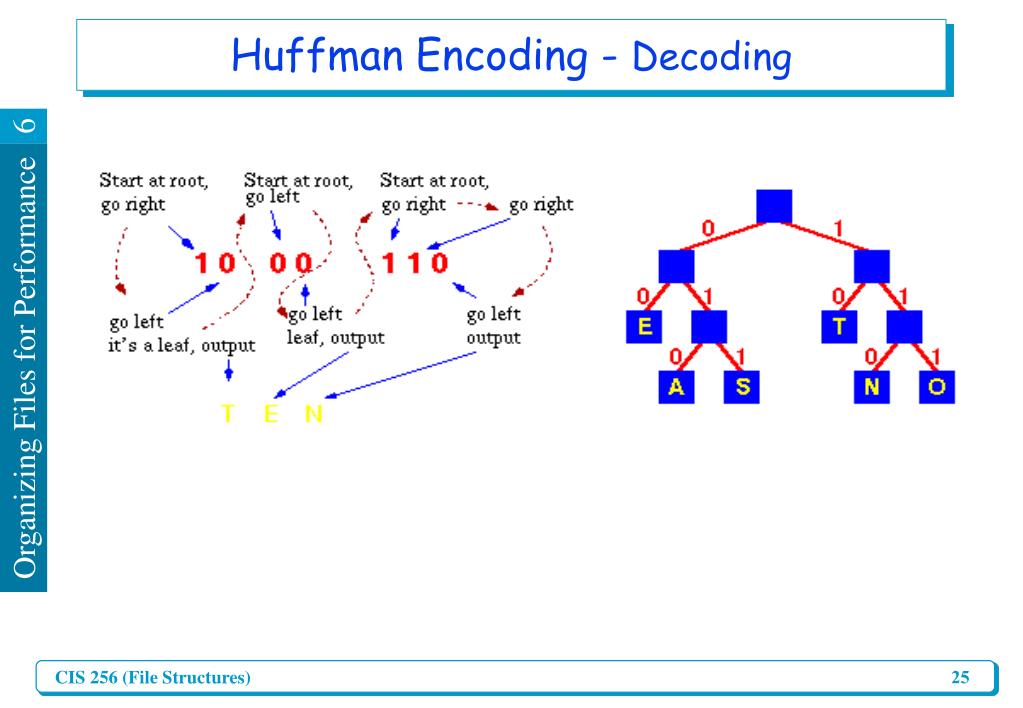 Huffman Encoding - Decoding

Organizing Files for Performance 6

Start at root, go right

Start at root, go left

Start at root, go right

go right

1 0 0 0 1 1 0

go left it's a leaf, output

go left leaf, output

go left output

T E N

0 1 0 1 0 1 E T 0 1 0 1 A S N O

CIS 256 (File Structures)

25